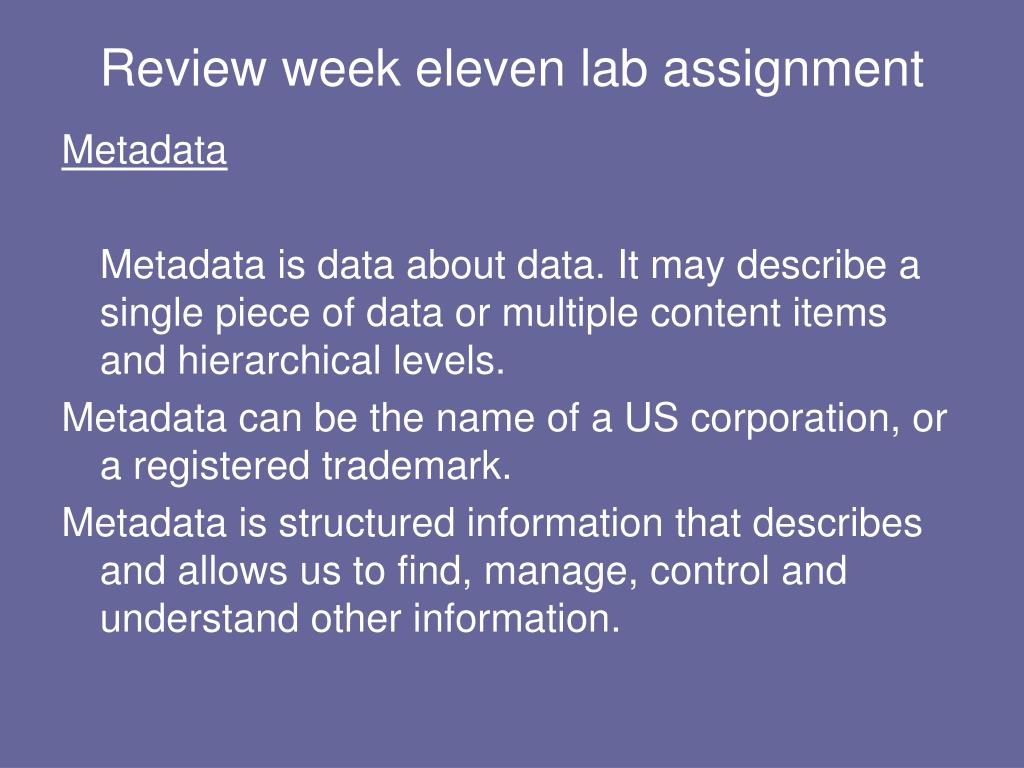 Review week eleven lab assignment

Metadata

Metadata is data about data. It may describe a single piece of data or multiple content items and hierarchical levels.

Metadata can be the name of a US corporation, or a registered trademark.

Metadata is structured information that describes and allows us to find, manage, control and understand other information.